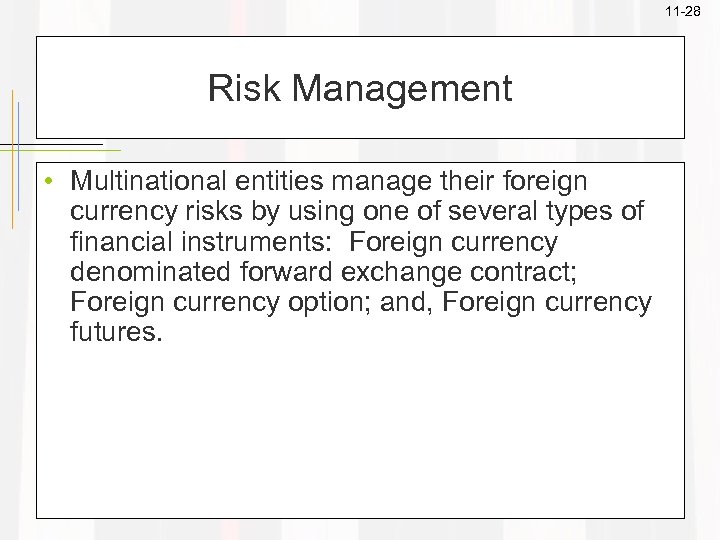 11-28

Risk Management

• Multinational entities manage their foreign currency risks by using one of several types of financial instruments: Foreign currency denominated forward exchange contract; Foreign currency option; and, Foreign currency futures.